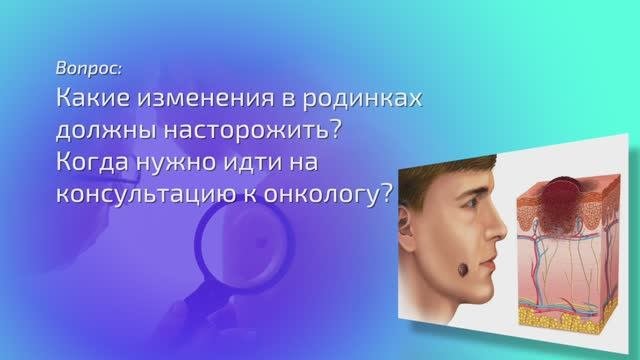 Вопрос:

Какие изменения в родинках должны насторожить? Когда нужно идти на консультацию к онкологу?